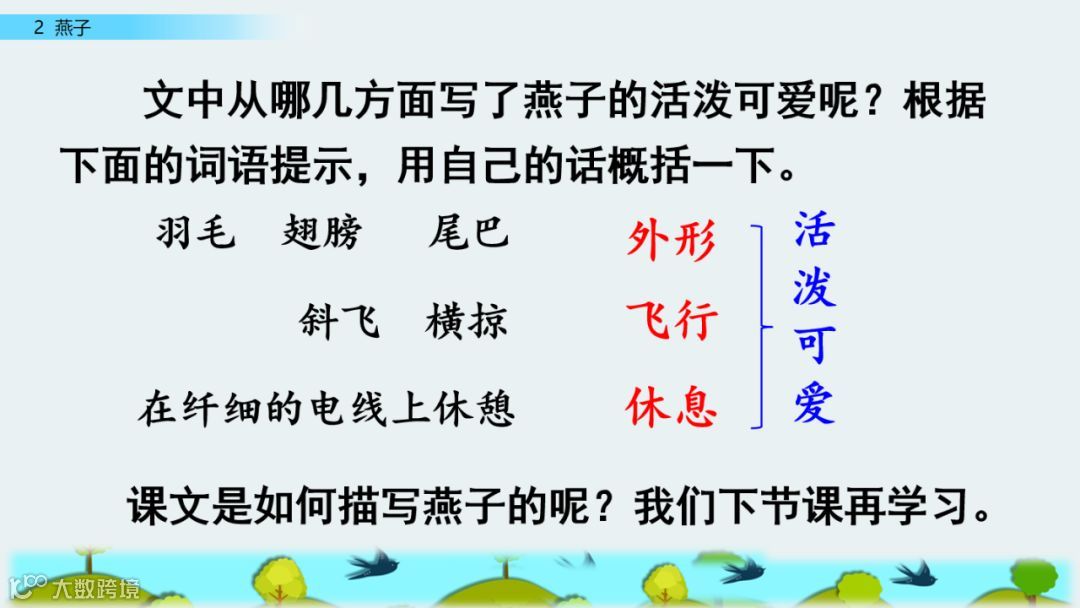 2 燕子

文中从哪几方面写了燕子的活泼可爱呢？根据下面的词语提示，用自己的话概括一下。

羽毛　翅膀　尾巴　外形

斜飞　横掠　飞行

在纤细的电线上休憩　休息

活泼可爱

课文是如何描写燕子的呢？我们下节课再学习。

大数跨境